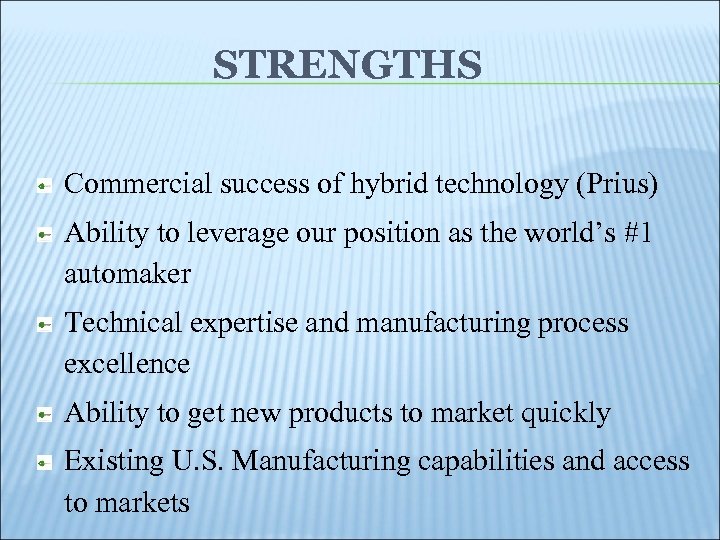 STRENGTHS

- Commercial success of hybrid technology (Prius)
- Ability to leverage our position as the world’s #1 automaker
- Technical expertise and manufacturing process excellence
- Ability to get new products to market quickly
- Existing U.S. Manufacturing capabilities and access to markets